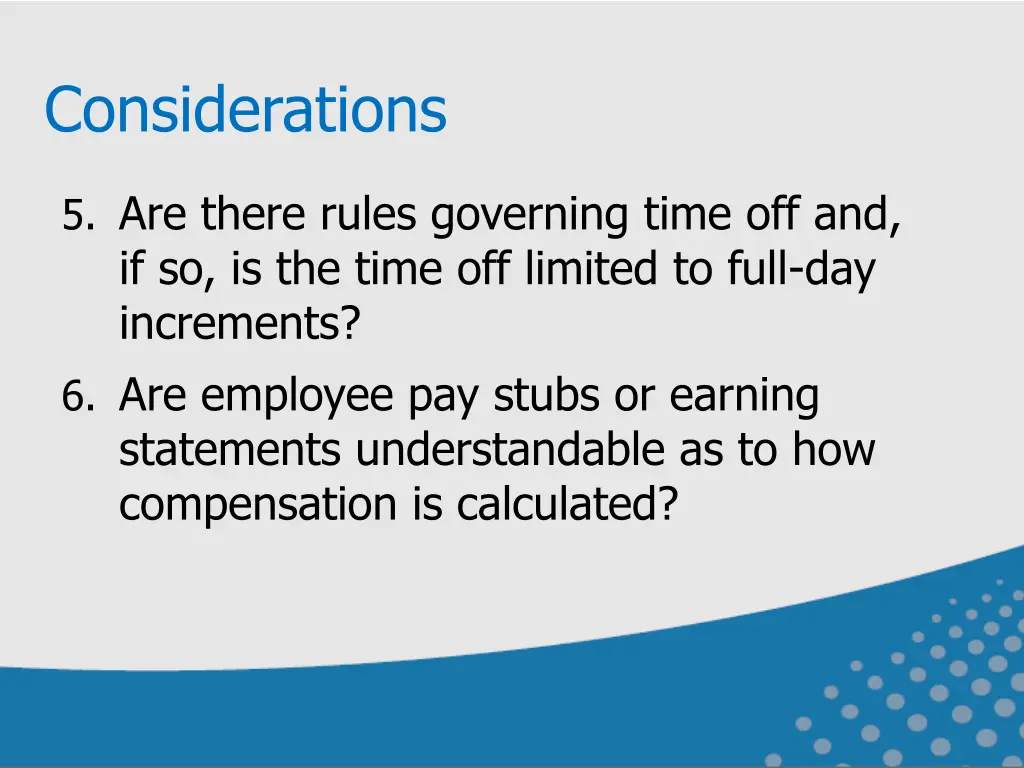 Considerations

5. Are there rules governing time off and, if so, is the time off limited to full-day increments?

6. Are employee pay stubs or earning statements understandable as to how compensation is calculated?